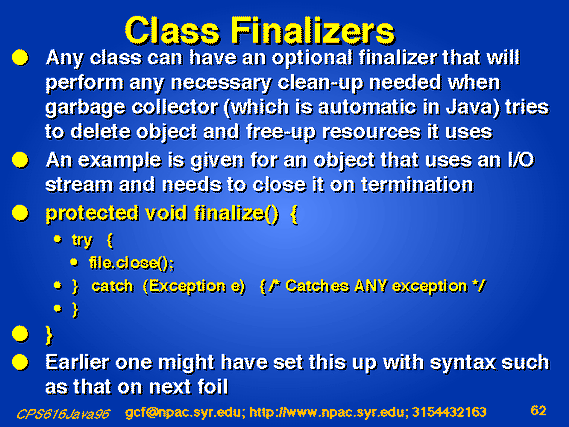 Class Finalizers

Any class can have an optional finalizer that will perform any necessary clean-up needed when garbage collector (which is automatic in Java) tries to delete object and free-up resources it uses

An example is given for an object that uses an I/O stream and needs to close it on termination

protected void finalize() {

try {

file.close();

} catch (Exception e) { /* Catches ANY exception */

}

}

Earlier one might have set this up with syntax such as that on next foil

CPS616Java96 gcf@npac.syr.edu; http://www.npac.syr.edu; 3154432163 62